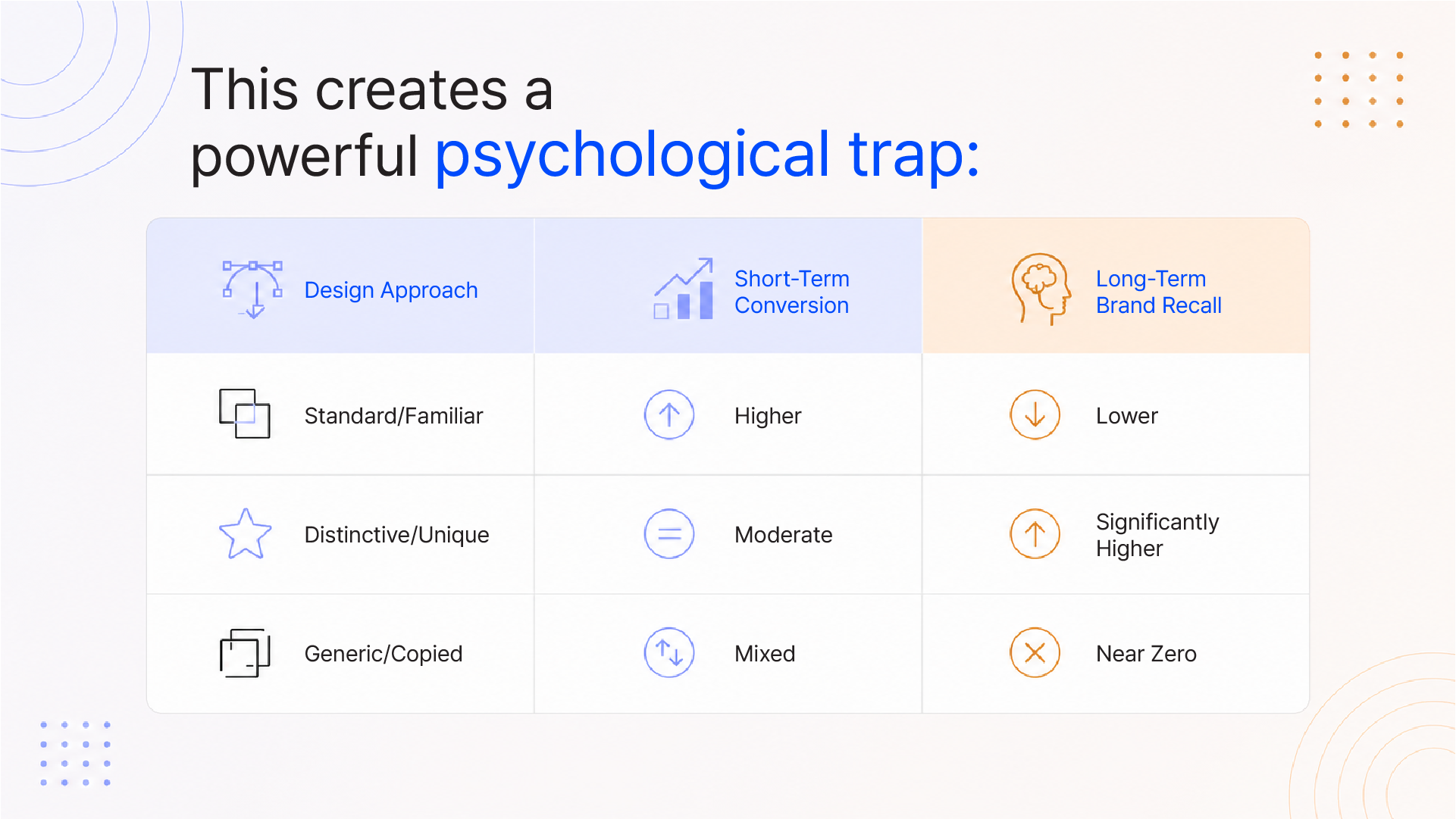 This creates a powerful psychological trap:

| Design Approach | Short-Term Conversion | Long-Term Brand Recall |
|---|---|---|
| Standard/Familiar | Higher | Lower |
| Distinctive/Unique | Moderate | Significantly Higher |
| Generic/Copied | Mixed | Near Zero |